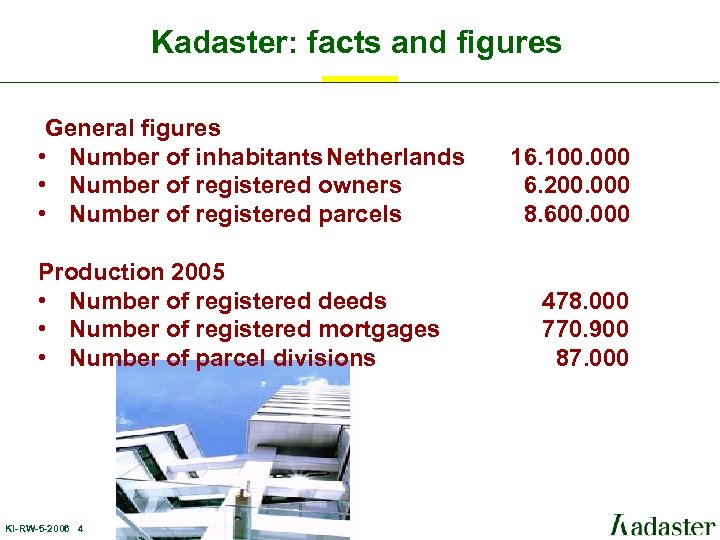 Kadaster: facts and figures

General figures
• Number of inhabitants Netherlands 16.100.000
• Number of registered owners 6.200.000
• Number of registered parcels 8.600.000

Production 2005
• Number of registered deeds 478.000
• Number of registered mortgages 770.900
• Number of parcel divisions 87.000

KI-RW-5-2006 4

Kadaster